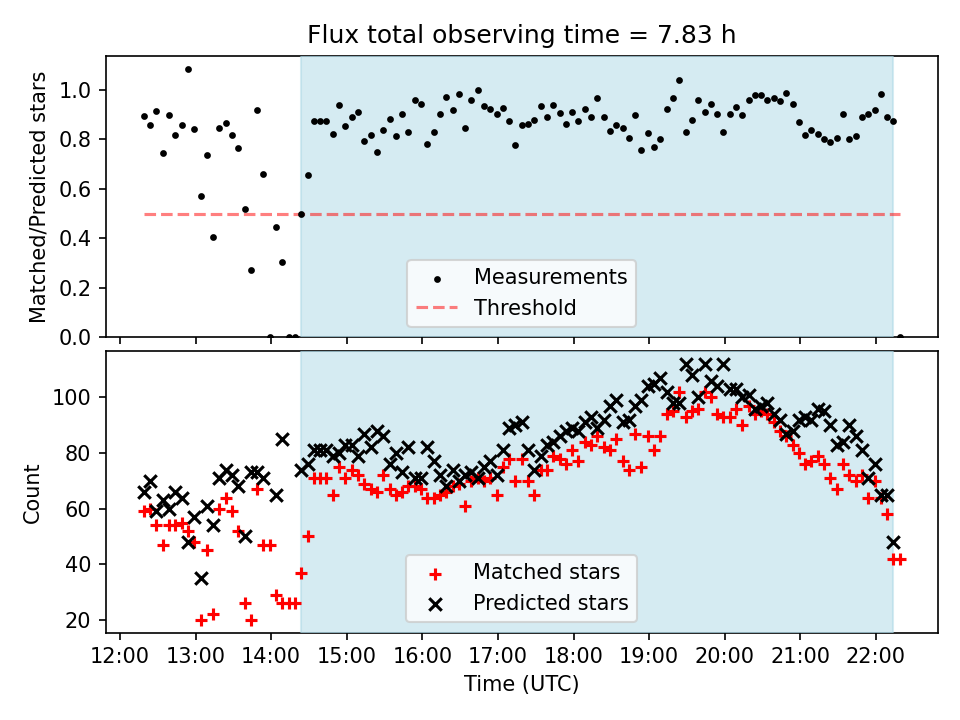 Flux total observing time = 7.83 h

Matched/Predicted stars
1.0
0.8
0.6
0.4
0.2
0.0

Measurements
Threshold

Count
100
80
60
40
20

Matched stars
Predicted stars

12:00 13:00 14:00 15:00 16:00 17:00 18:00 19:00 20:00 21:00 22:00
Time (UTC)